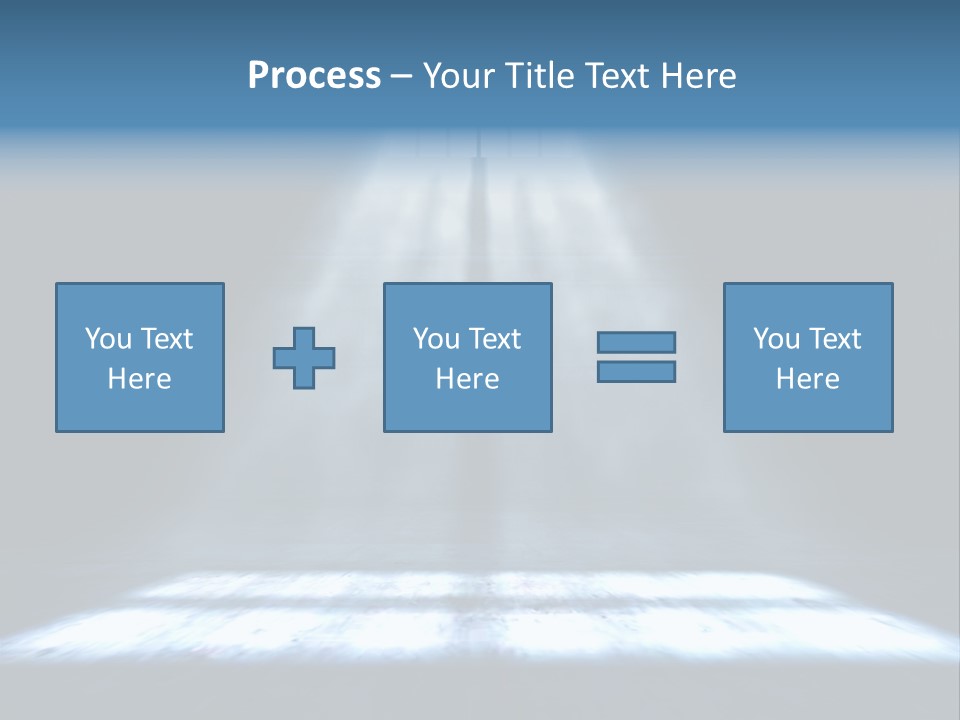 Process – Your Title Text Here

You Text Here

You Text Here

You Text Here